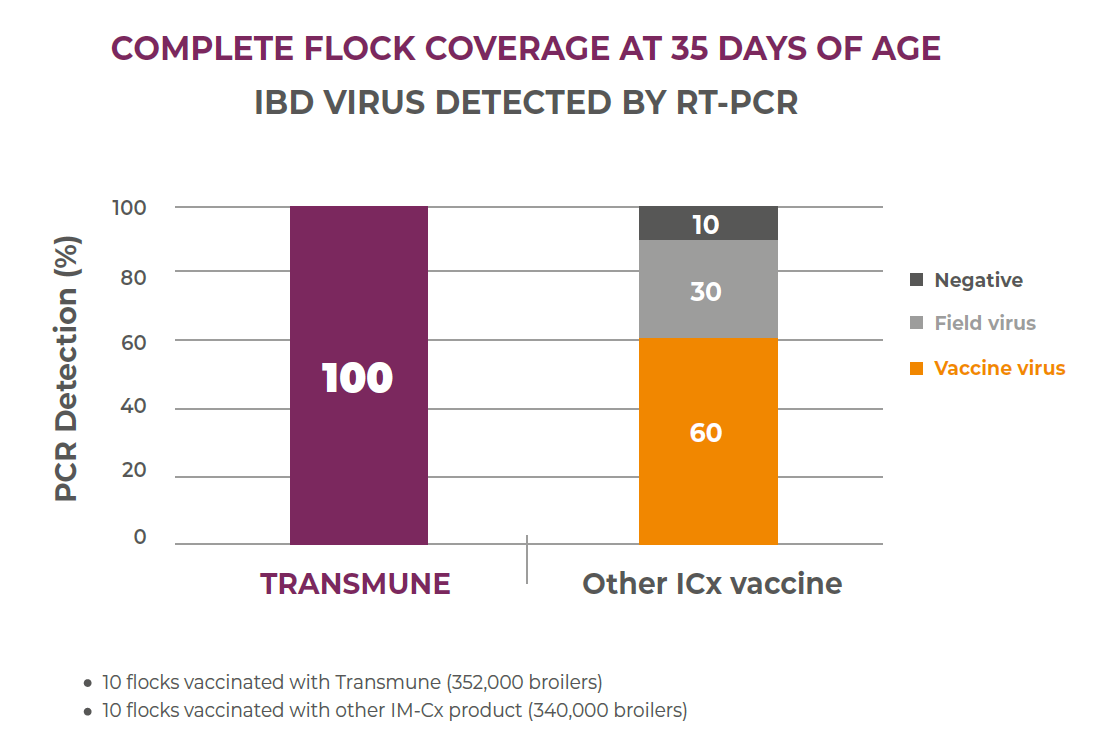 COMPLETE FLOCK COVERAGE AT 35 DAYS OF AGE
IBD VIRUS DETECTED BY RT-PCR

PCR Detection (%)

100
80
60
40
20
0

100

10
30
60

Negative
Field virus
Vaccine virus

TRANSMUNE
Other ICx vaccine

• 10 flocks vaccinated with Transmune (352,000 broilers)
• 10 flocks vaccinated with other IM-Cx product (340,000 broilers)